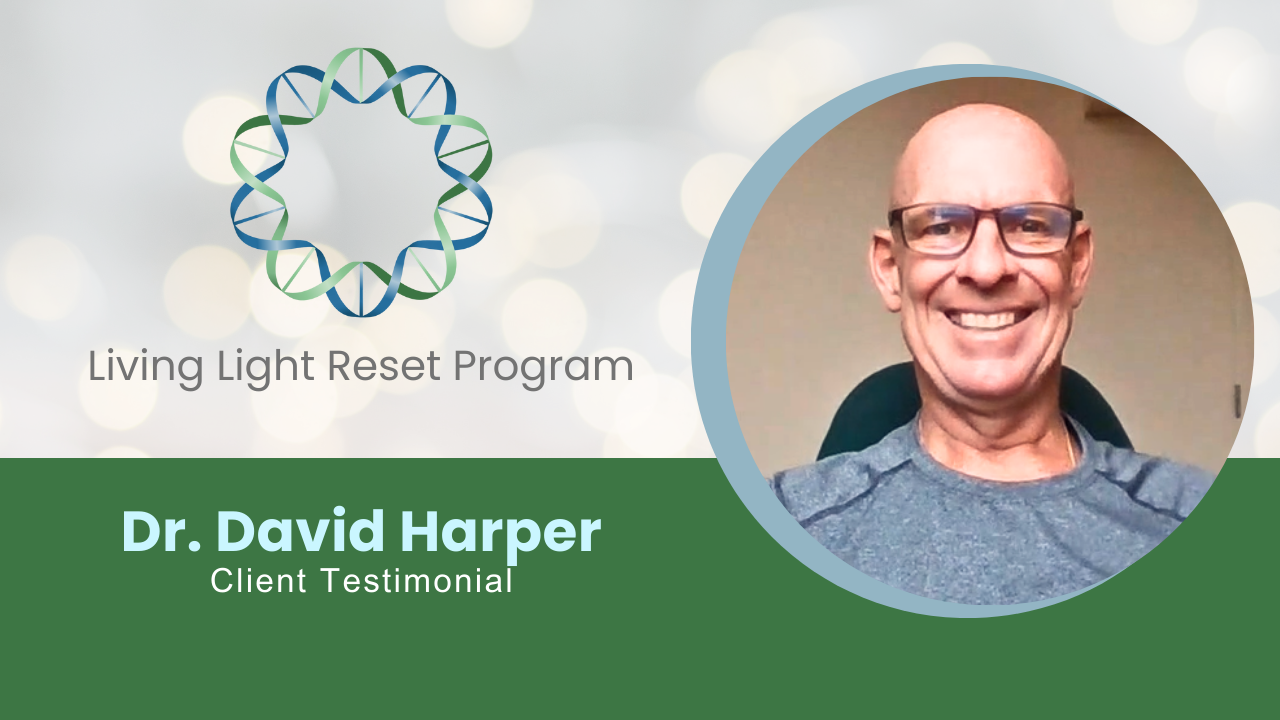 Living Light Reset Program

Dr. David Harper
Client Testimonial